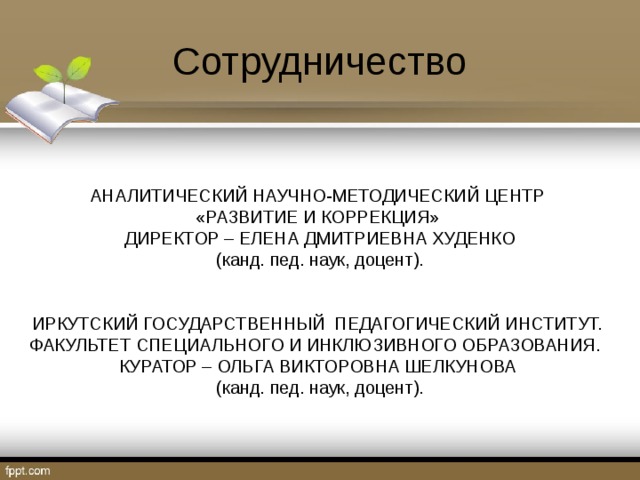 Сотрудничество

АНАЛИТИЧЕСКИЙ НАУЧНО-МЕТОДИЧЕСКИЙ ЦЕНТР «РАЗВИТИЕ И КОРРЕКЦИЯ» ДИРЕКТОР – ЕЛЕНА ДМИТРИЕВНА ХУДЕНКО (канд. пед. наук, доцент).

ИРКУТСКИЙ ГОСУДАРСТВЕННЫЙ ПЕДАГОГИЧЕСКИЙ ИНСТИТУТ. ФАКУЛЬТЕТ СПЕЦИАЛЬНОГО И ИНКЛЮЗИВНОГО ОБРАЗОВАНИЯ. КУРАТОР – ОЛЬГА ВИКТОРОВНА ШЕЛКУНОВА (канд. пед. наук, доцент).

fppt.com